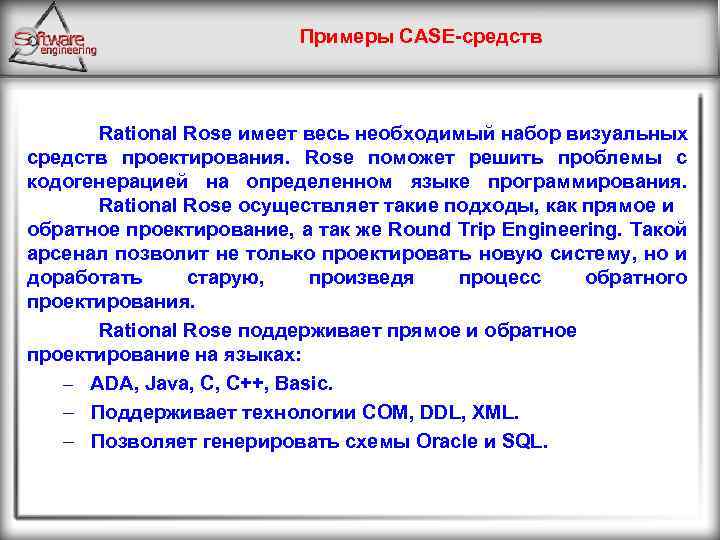 Software engineering

Примеры CASE-средств

Rational Rose имеет весь необходимый набор визуальных средств проектирования. Rose поможет решить проблемы с кодогенерацией на определенном языке программирования. Rational Rose осуществляет такие подходы, как прямое и обратное проектирование, а так же Round Trip Engineering. Такой арсенал позволит не только проектировать новую систему, но и доработать старую, произведя процесс обратного проектирования.

Rational Rose поддерживает прямое и обратное проектирование на языках:

– ADA, Java, C, C++, Basic.

– Поддерживает технологии COM, DDL, XML.

– Позволяет генерировать схемы Oracle и SQL.